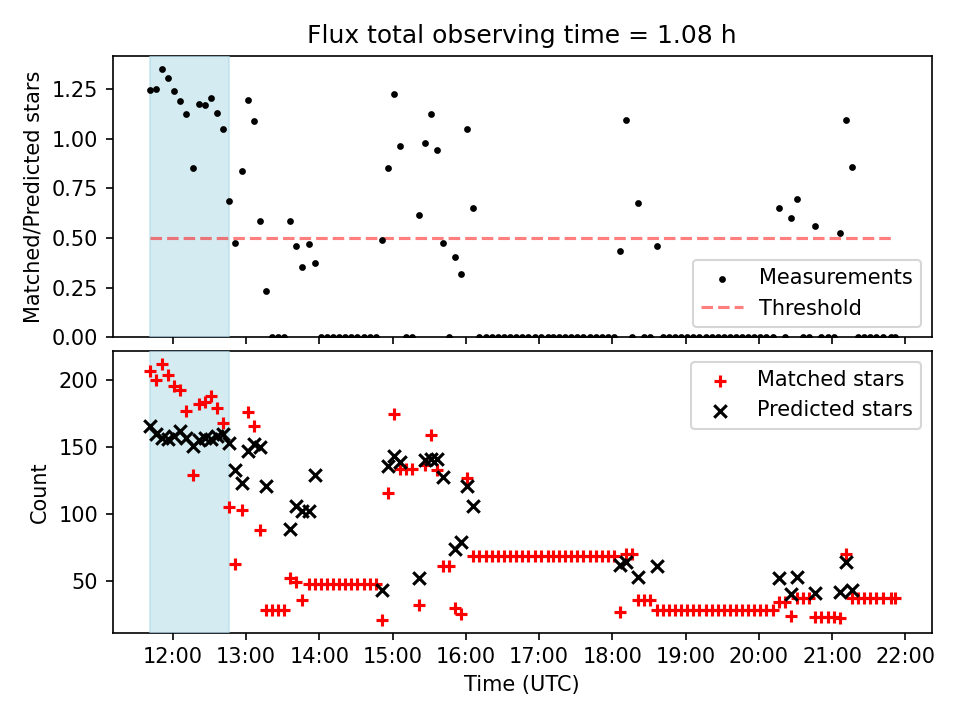 Flux total observing time = 1.08 h

Matched/Predicted stars

1.25
1.00
0.75
0.50
0.25
0.00

Measurements
Threshold

Count

200
150
100
50

Matched stars
Predicted stars

12:00 13:00 14:00 15:00 16:00 17:00 18:00 19:00 20:00 21:00 22:00

Time (UTC)